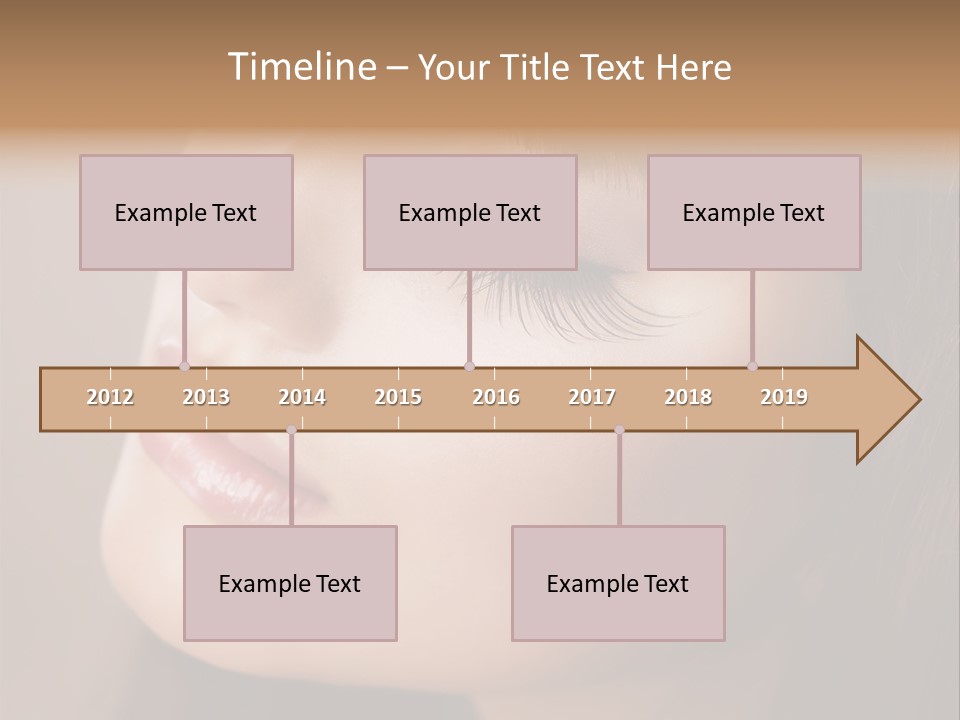 Timeline – Your Title Text Here

Example Text

Example Text

Example Text

2012 2013 2014 2015 2016 2017 2018 2019

Example Text

Example Text